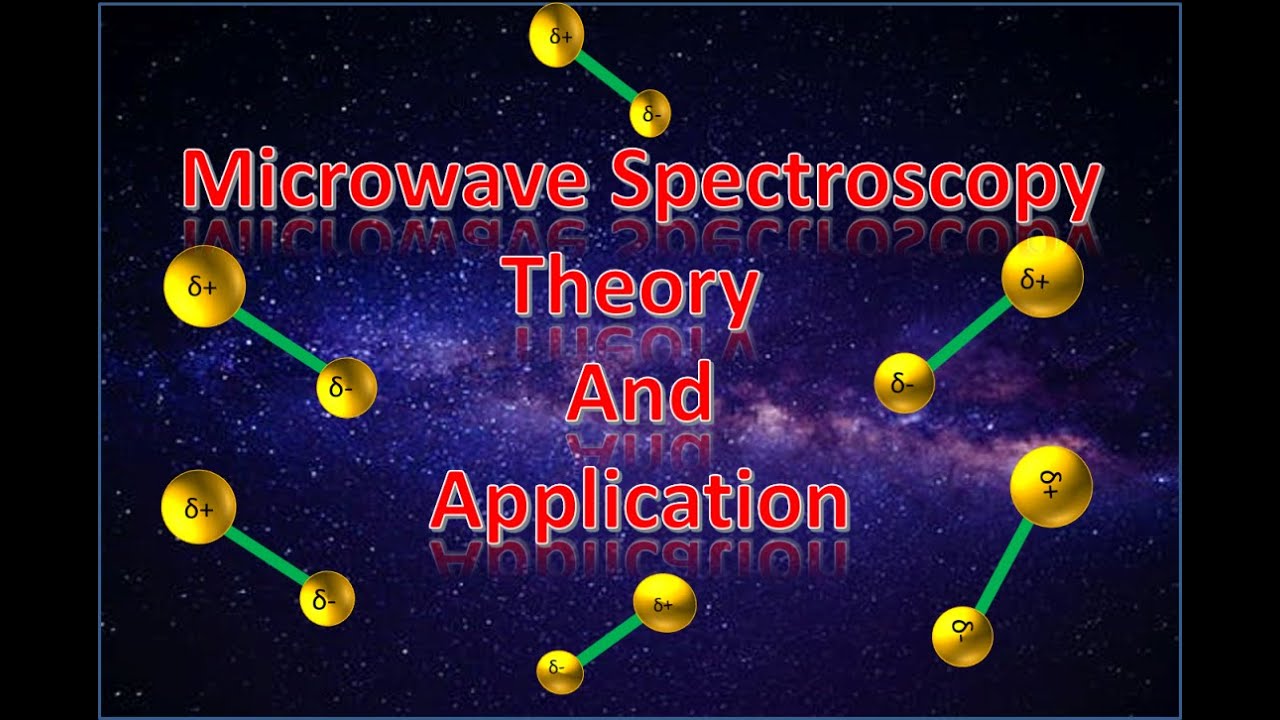 δ+
δ-

Microwave Spectroscopy
Theory
And
Application

δ+
δ-
δ+
δ-
δ+
δ-
δ+
δ-
δ+
δ-
δ+
δ-